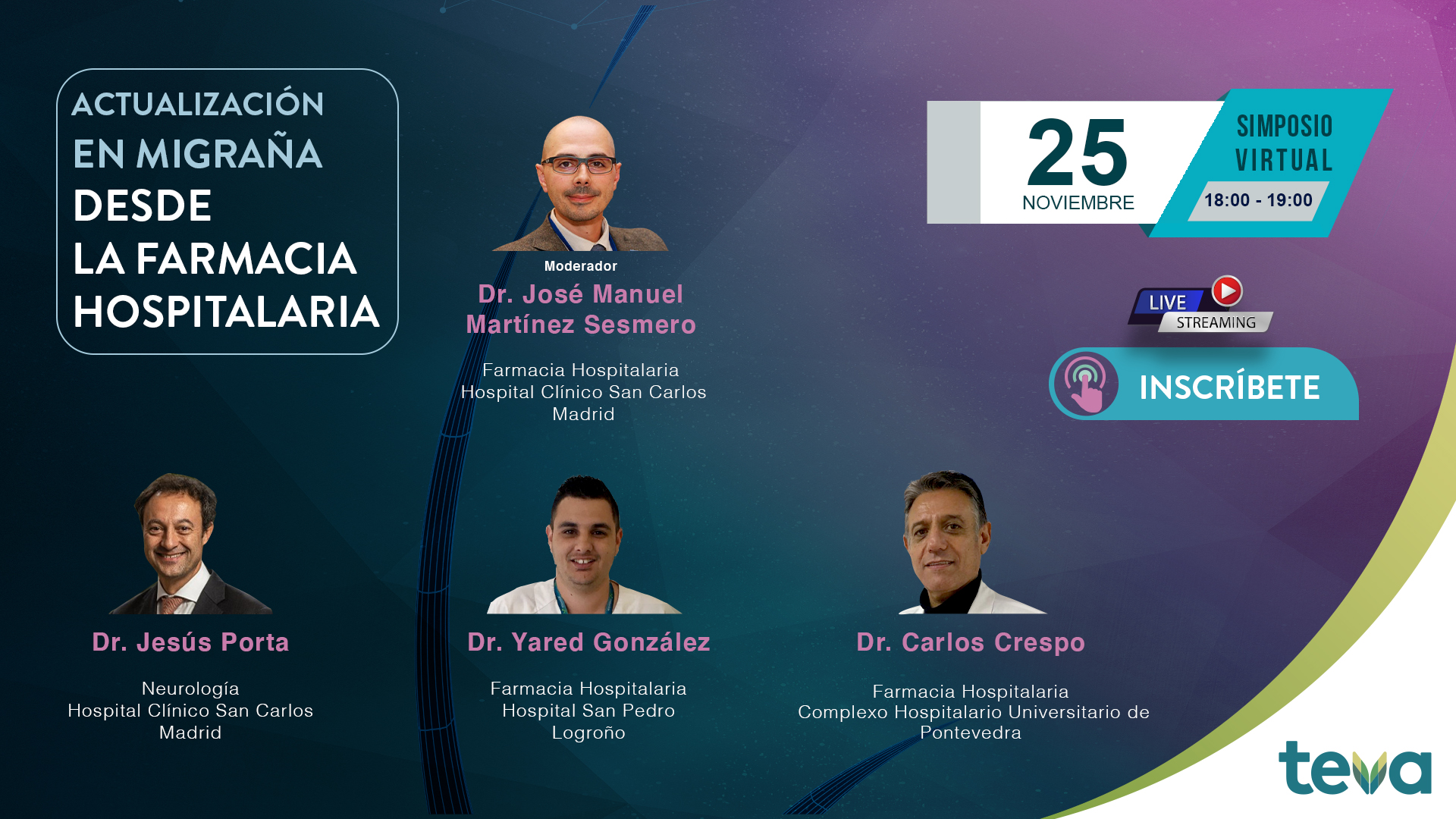 ACTUALIZACIÓN EN MIGRAÑA DESDE LA FARMACIA HOSPITALARIA

Moderador
Dr. José Manuel Martínez Sesmero

Farmacia Hospitalaria
Hospital Clínico San Carlos
Madrid

25
NOVIEMBRE

SIMPOSIO VIRTUAL
18:00 - 19:00

LIVE
STREAMING

INSCRÍBETE

Dr. Jesús Porta

Neurología
Hospital Clínico San Carlos
Madrid

Dr. Yared González

Farmacia Hospitalaria
Hospital San Pedro
Logroño

Dr. Carlos Crespo

Farmacia Hospitalaria
Complexo Hospitalario Universitario de Pontevedra

teva